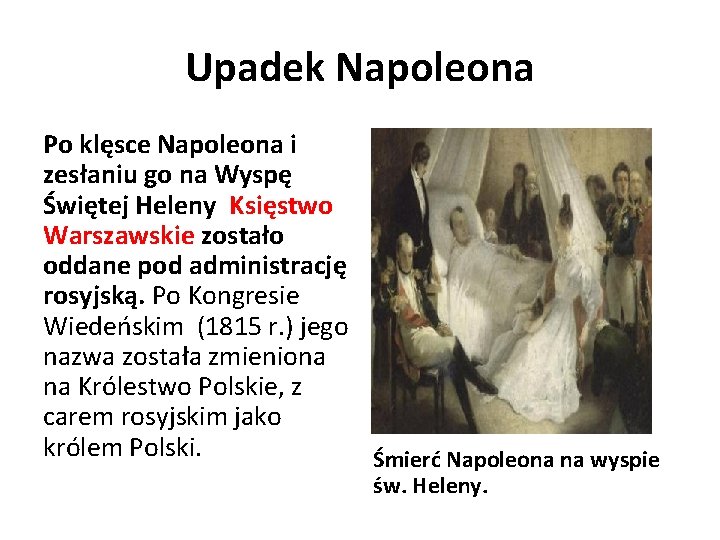 Upadek Napoleona

Po klęsce Napoleona i zesłaniu go na Wyspę Świętej Heleny Księstwo Warszawskie zostało oddane pod administrację rosyjską. Po Kongresie Wiedeńskim (1815 r.) jego nazwa została zmieniona na Królestwo Polskie, z carem rosyjskim jako królem Polski.

Śmierć Napoleona na wyspie św. Heleny.